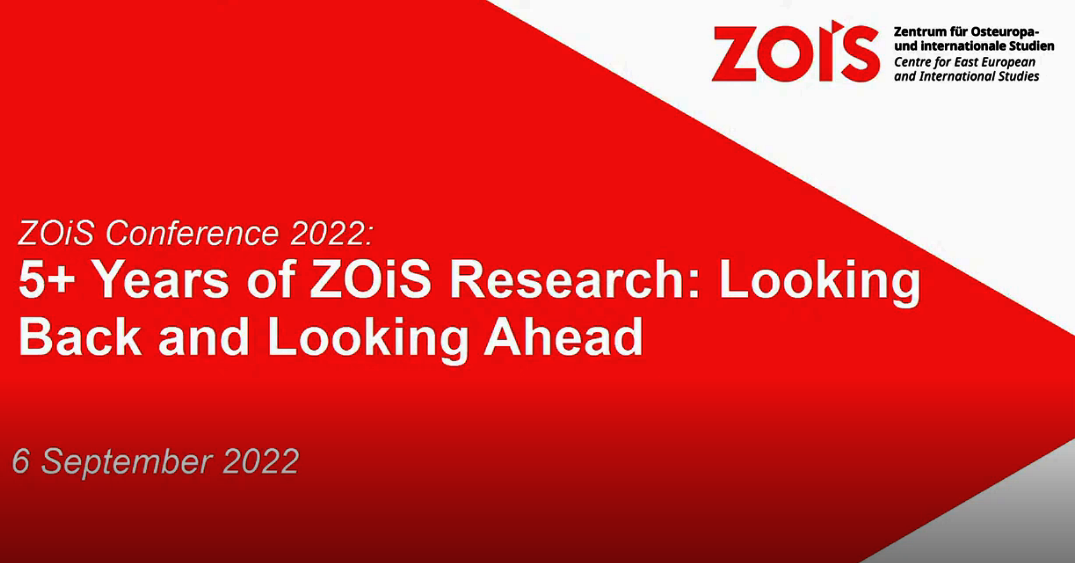 ZOiS

Zentrum für Osteuropa- und internationale Studien
Centre for East European and International Studies

ZOiS Conference 2022:
5+ Years of ZOiS Research: Looking Back and Looking Ahead

6 September 2022